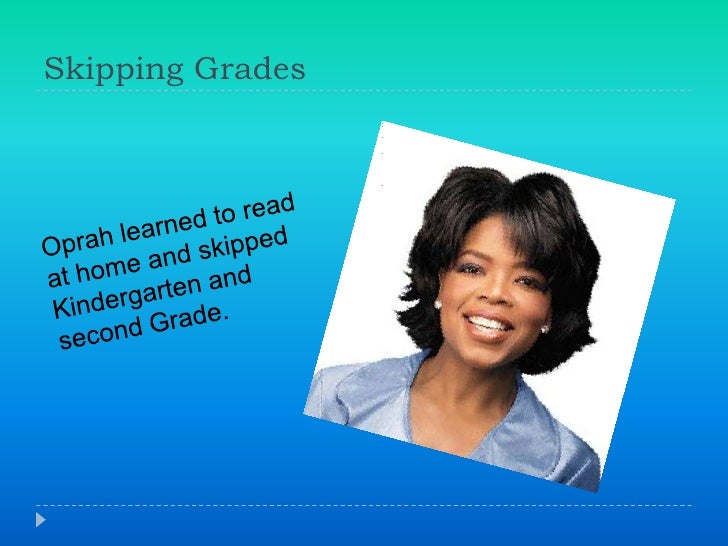 Skipping Grades

Oprah learned to read at home and skipped Kindergarten and second Grade.